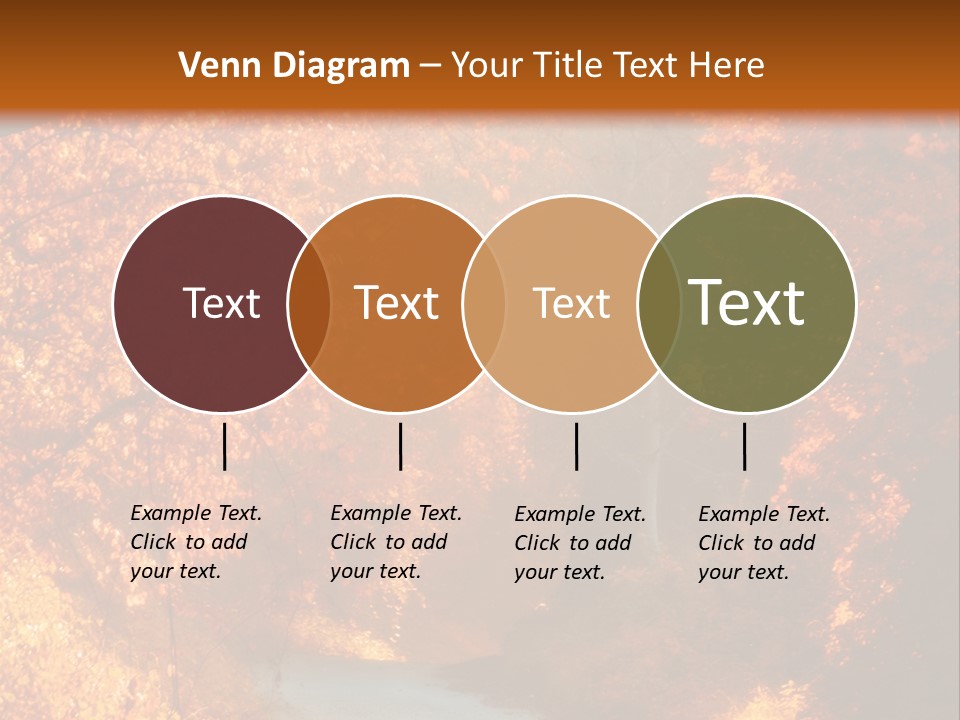 Venn Diagram – Your Title Text Here

Text

Text

Text

Text

Example Text. Click to add your text.

Example Text. Click to add your text.

Example Text. Click to add your text.

Example Text. Click to add your text.